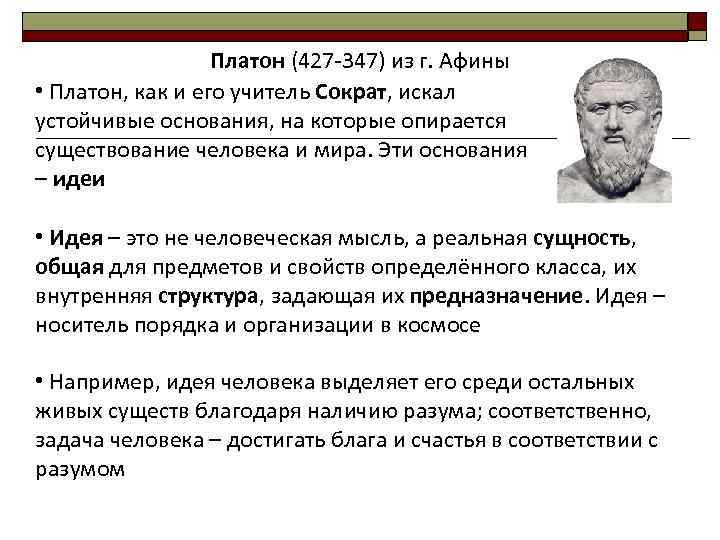 Платон (427-347) из г. Афины

• Платон, как и его учитель Сократ, искал устойчивые основания, на которые опирается существование человека и мира. Эти основания – идеи

• Идея – это не человеческая мысль, а реальная сущность, общая для предметов и свойств определённого класса, их внутренняя структура, задающая их предназначение. Идея – носитель порядка и организации в космосе

• Например, идея человека выделяет его среди остальных живых существ благодаря наличию разума; соответственно, задача человека – достигать блага и счастья в соответствии с разумом